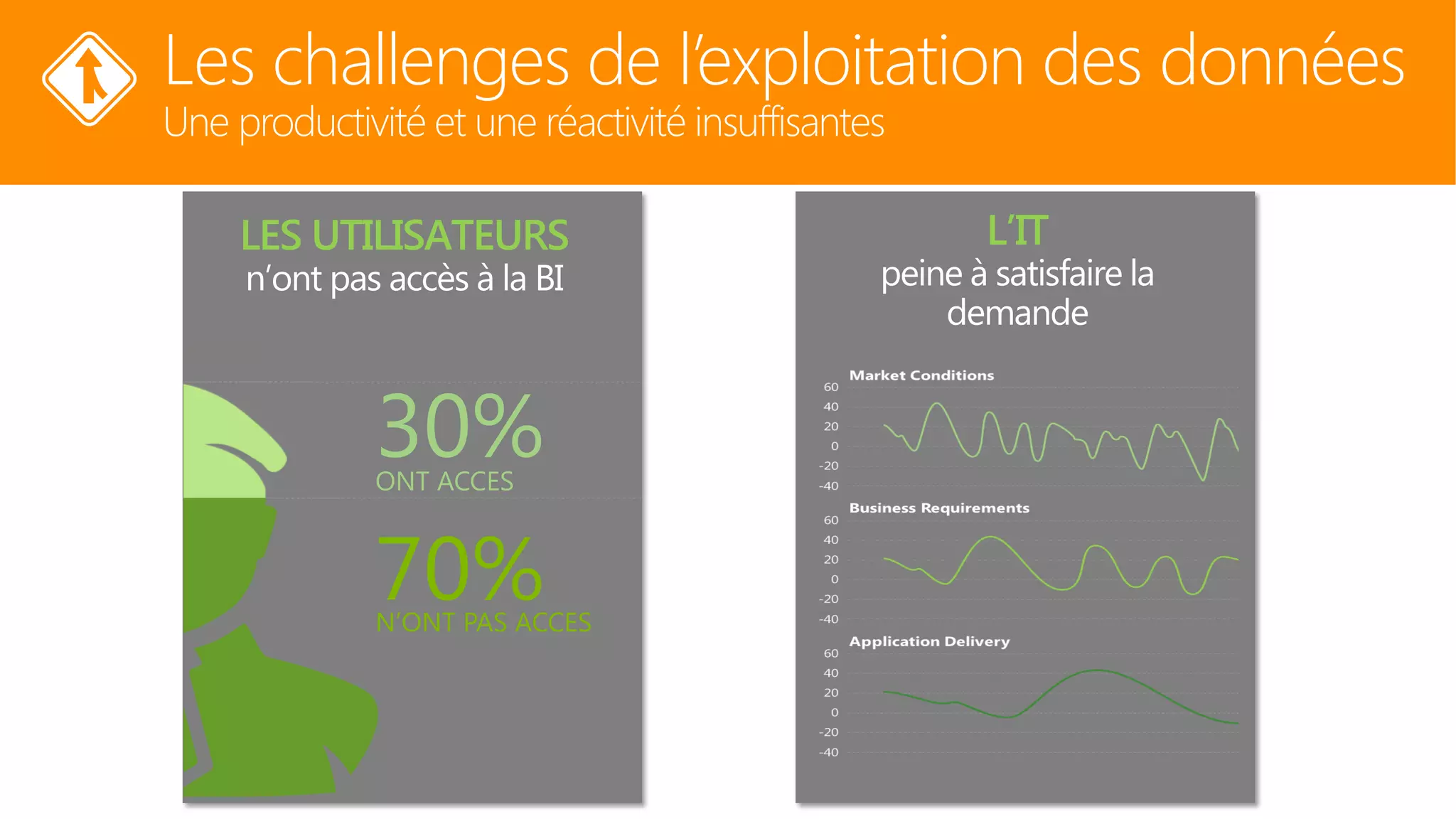 Les challenges de l'exploitation des données
Une productivité et une réactivité insuffisantes

LES UTILISATEURS
n'ont pas accès à la BI

30%
ONT ACCES

70%
N'ONT PAS ACCES

L'IT
peine à satisfaire la demande

Market Conditions
60
40
20
0
-20
-40

Business Requirements
60
40
20
0
-20
-40

Application Delivery
60
40
20
0
-20
-40